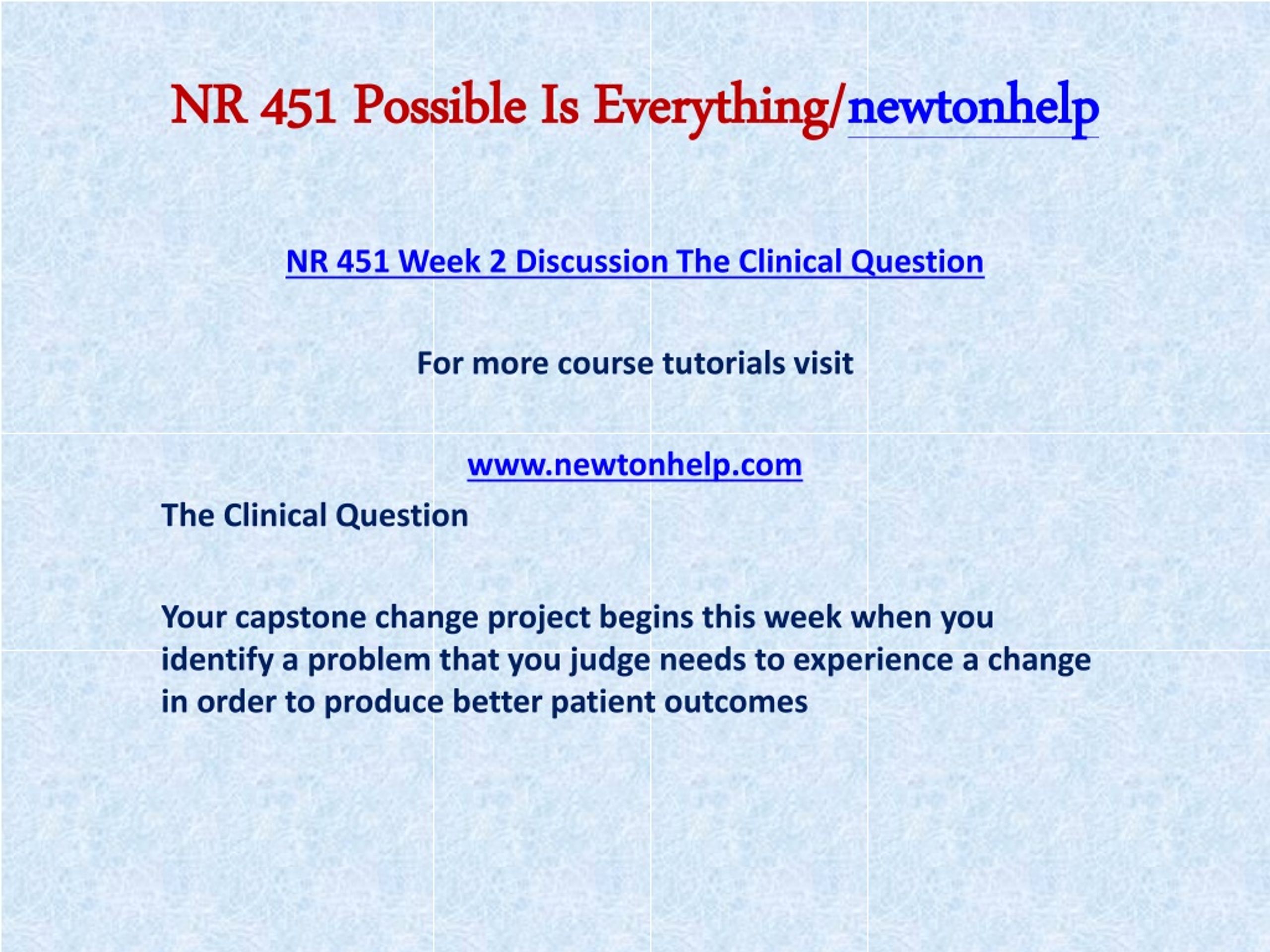 NR 451 Possible Is Everything/newtonhelp

NR 451 Week 2 Discussion The Clinical Question

For more course tutorials visit

www.newtonhelp.com

The Clinical Question

Your capstone change project begins this week when you identify a problem that you judge needs to experience a change in order to produce better patient outcomes